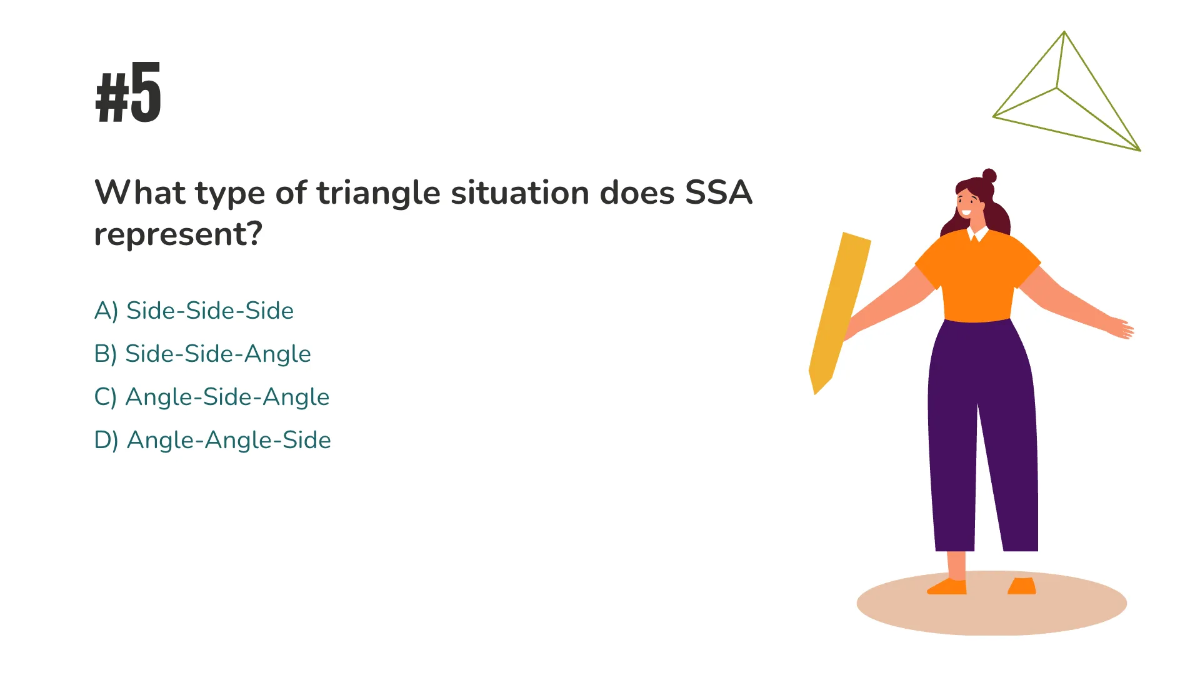 #5

What type of triangle situation does SSA represent?

A) Side-Side-Side

B) Side-Side-Angle

C) Angle-Side-Angle

D) Angle-Angle-Side